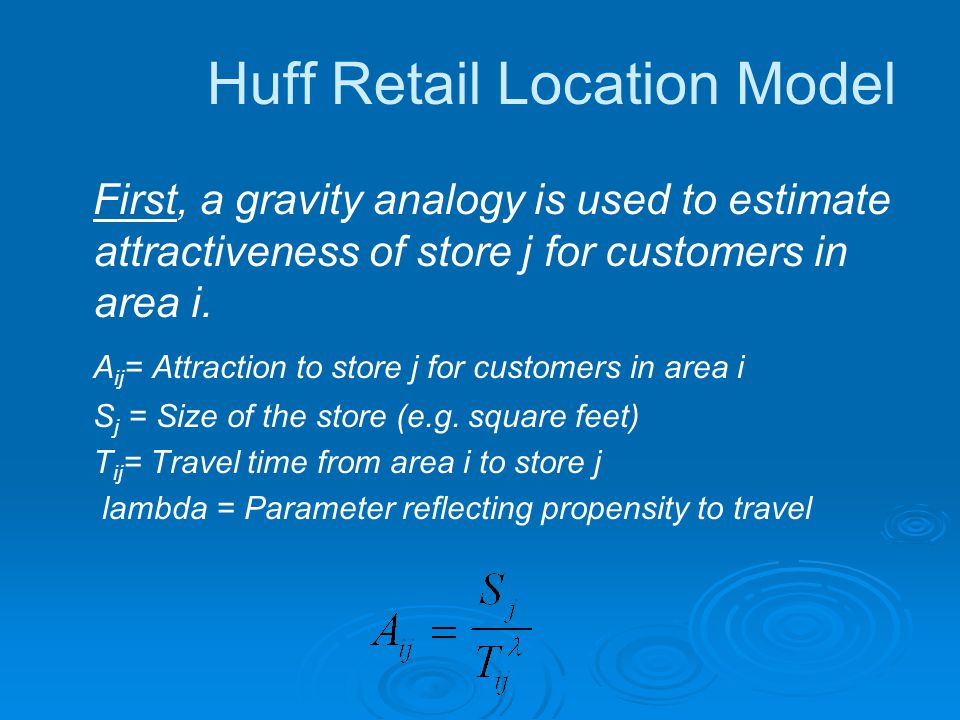 Huff Retail Location Model

First, a gravity analogy is used to estimate attractiveness of store j for customers in area i.

$A_{ij}$= Attraction to store j for customers in area i
$S_j$ = Size of the store (e.g. square feet)
$T_{ij}$= Travel time from area i to store j
lambda = Parameter reflecting propensity to travel

$A_{ij} = \frac{S_j}{T_{ij}^{\lambda}}$